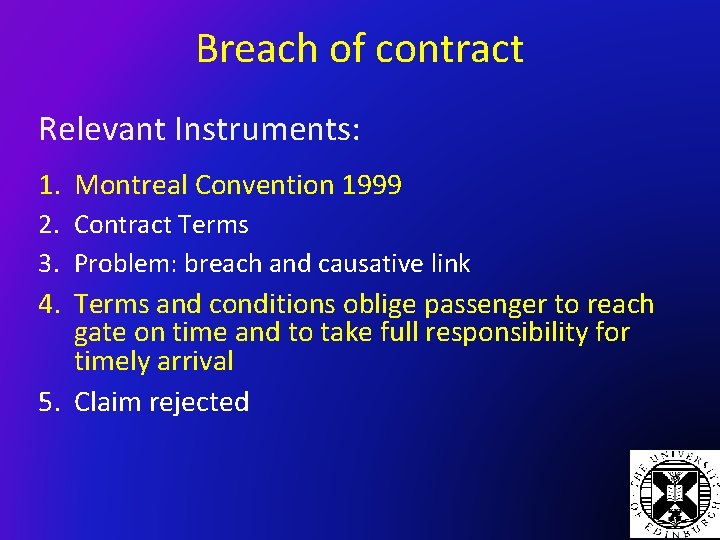 Breach of contract

Relevant Instruments:

1. Montreal Convention 1999
2. Contract Terms
3. Problem: breach and causative link
4. Terms and conditions oblige passenger to reach gate on time and to take full responsibility for timely arrival
5. Claim rejected

THE UNIVERSITY OF EDINBURGH